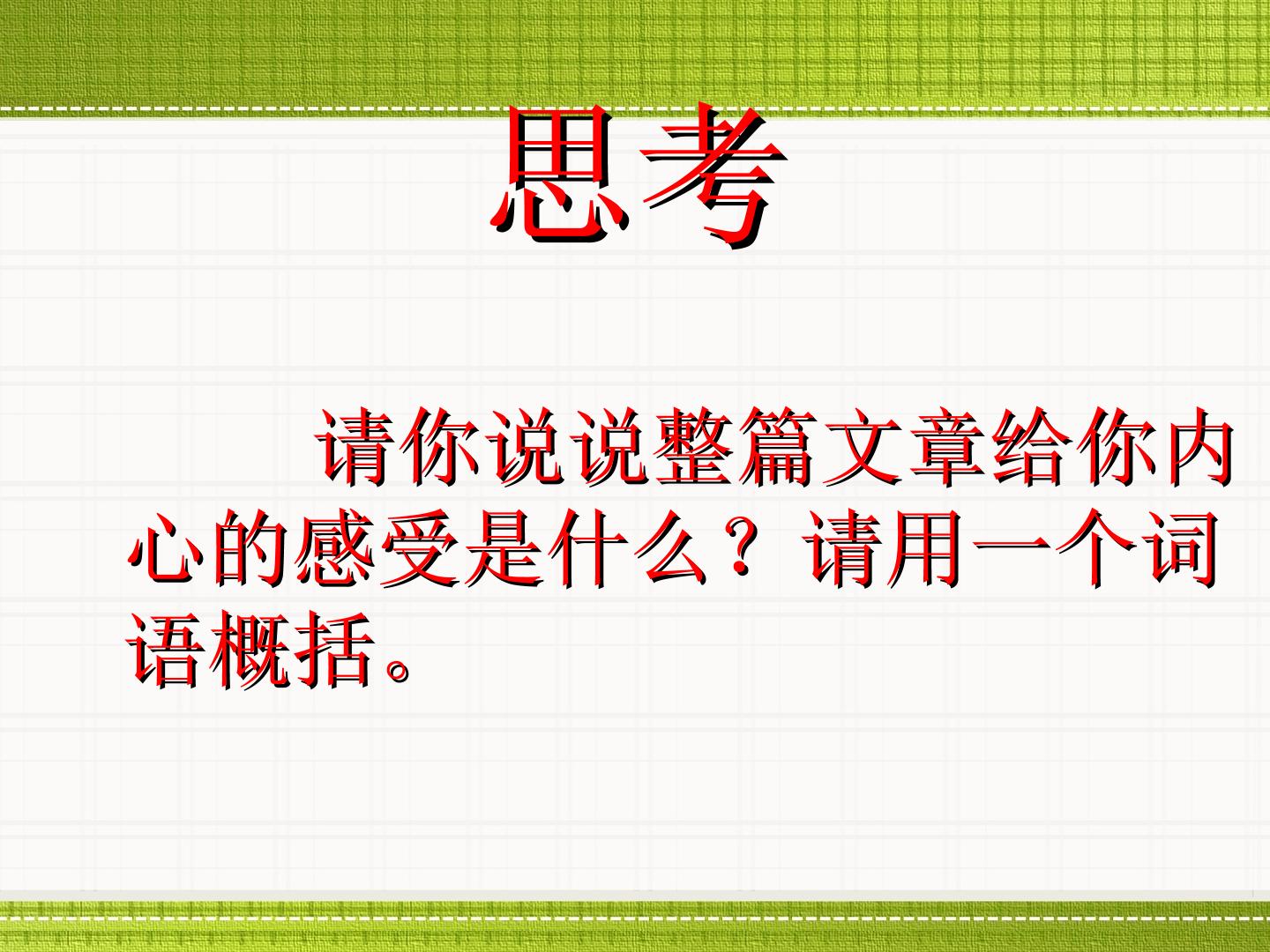 思考

请你说说整篇文章给你内心的感受是什么？请用一个词语概括。